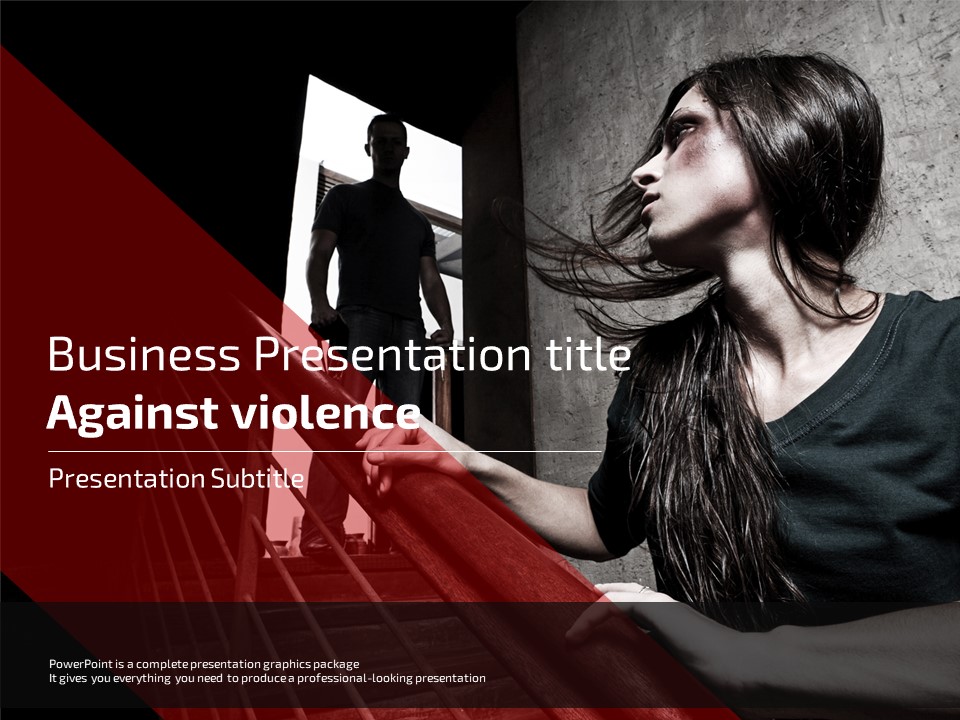 Business Presentation title
Against violence

Presentation Subtitle

PowerPoint is a complete presentation graphics package
It gives you everything you need to produce a professional-looking presentation